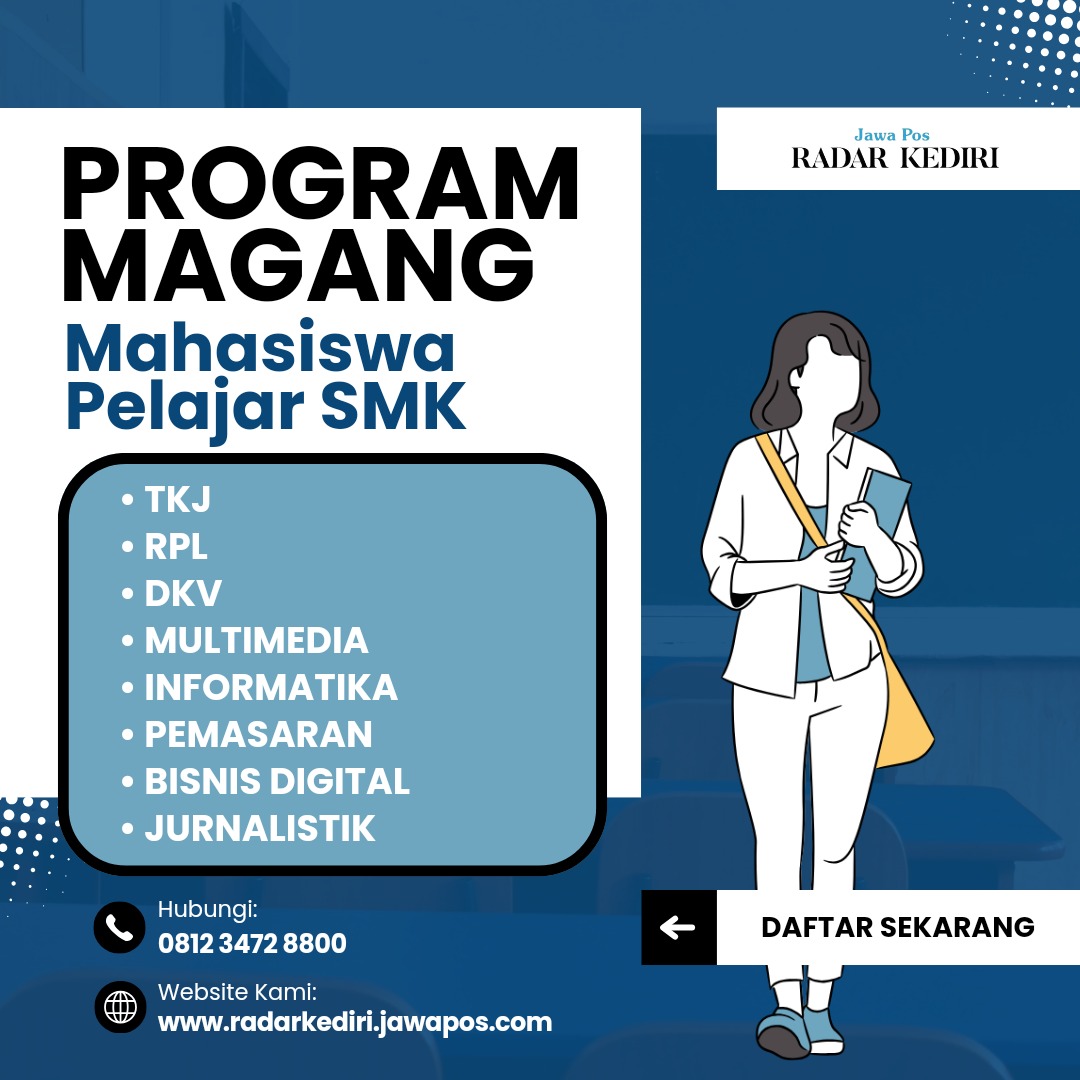 PROGRAM MAGANG
Mahasiswa
Pelajar SMK

Jawa Pos
RADAR KEDIRI

• TKJ
• RPL
• DKV
• MULTIMEDIA
• INFORMATIKA
• PEMASARAN
• BISNIS DIGITAL
• JURNALISTIK

Hubungi:
0812 3472 8800

Website Kami:
www.radarkediri.jawapos.com

DAFTAR SEKARANG